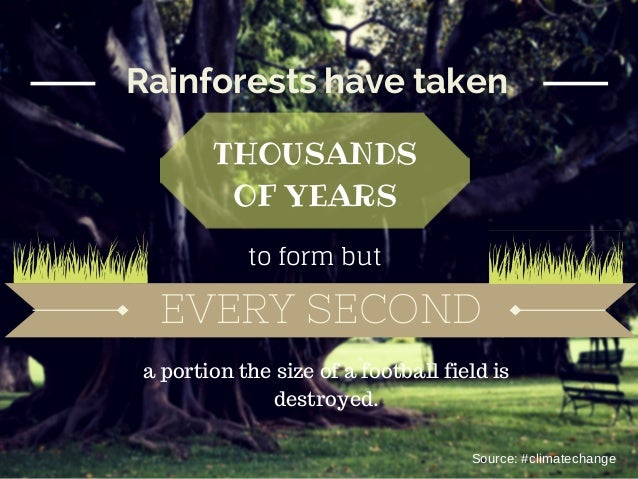 Rainforests have taken

THOUSANDS OF YEARS

to form but

EVERY SECOND

a portion the size of a football field is destroyed.

Source: #climatechange